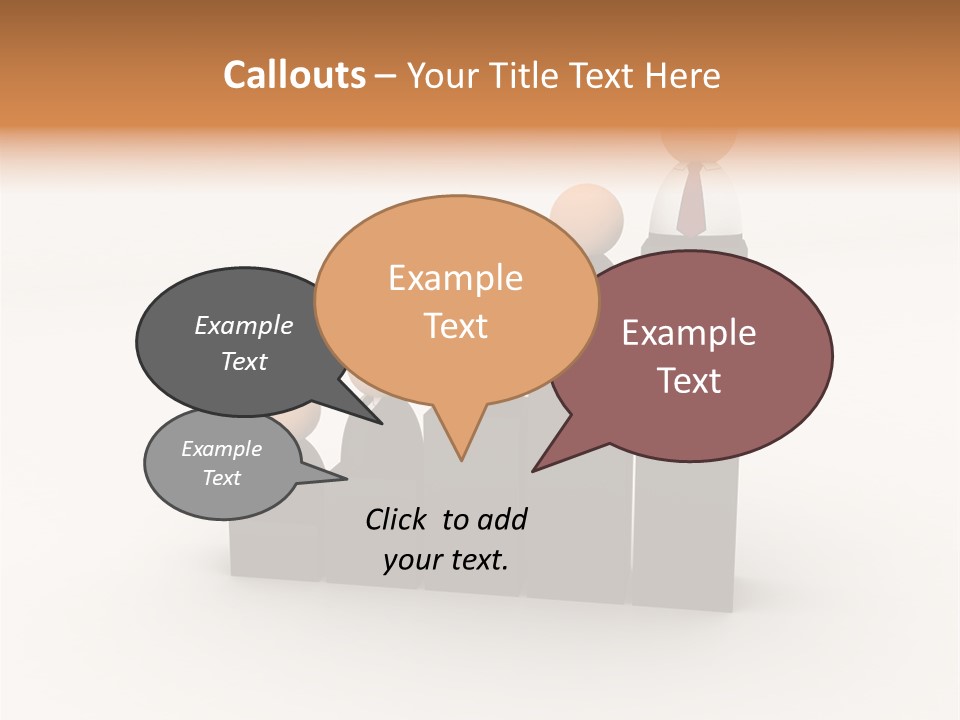 Callouts – Your Title Text Here

Example Text

Example Text

Example Text

Example Text

Click to add your text.